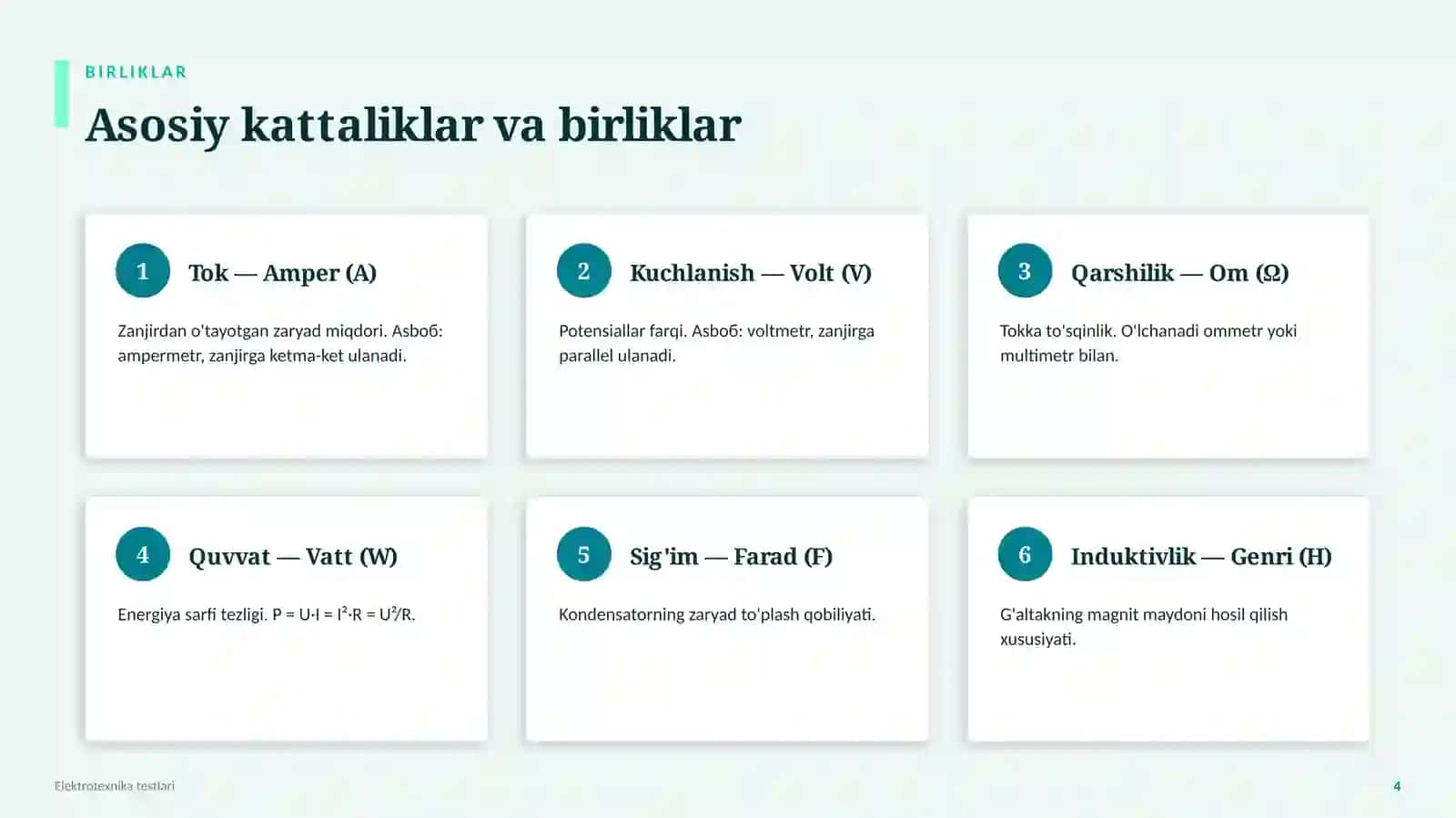 BIRLIKLAR

Asosiy kattaliklar va birliklar

1 Tok — Amper (A)

Zanjirdan o'tayotgan zaryad miqdori. Asboб: ampermetr, zanjirga ketma-ket ulanadi.

2 Kuchlanish — Volt (V)

Potensiallar farqi. Asboб: voltmetr, zanjirga parallel ulanadi.

3 Qarshilik — Om (Ω)

Tokka to'sqinlik. O'lchanadi ommetr yoki multimetr bilan.

4 Quvvat — Vatt (W)

Energiya sarfi tezligi. $P = U \cdot I = I^2 \cdot R = U^2/R$.

5 Sig'im — Farad (F)

Kondensatorning zaryad to'plash qobiliyati.

6 Induktivlik — Genri (H)

G'altakning magnit maydoni hosil qilish xususiyati.

Elektrotexnika testlari

4